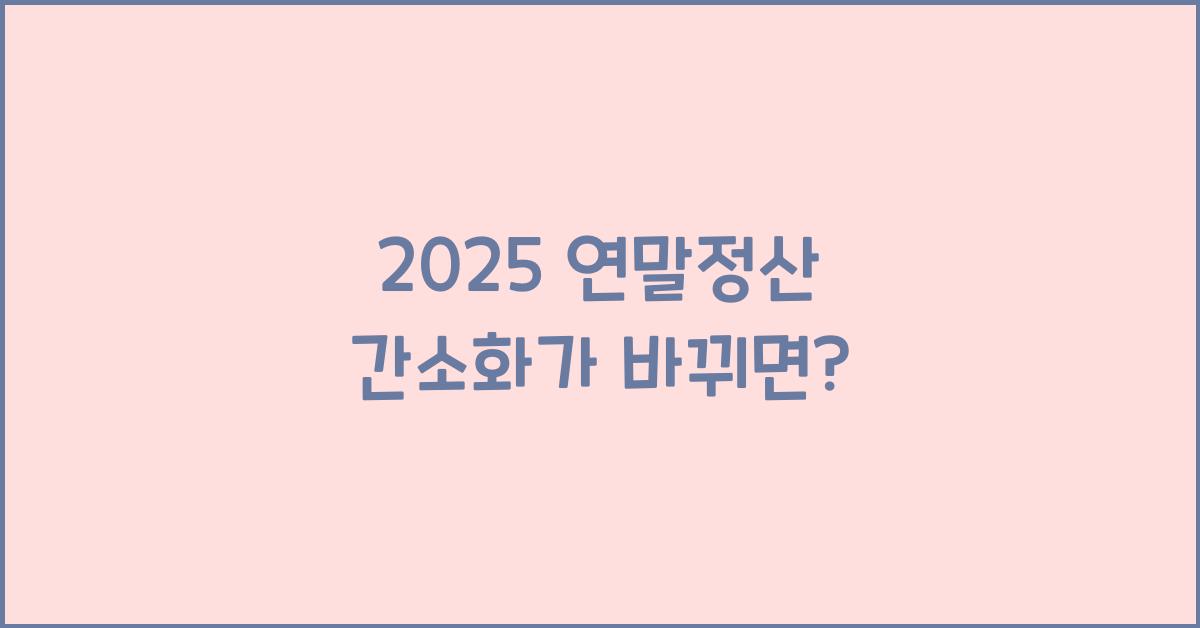 2025 연말정산
간소화가 바뀌면?